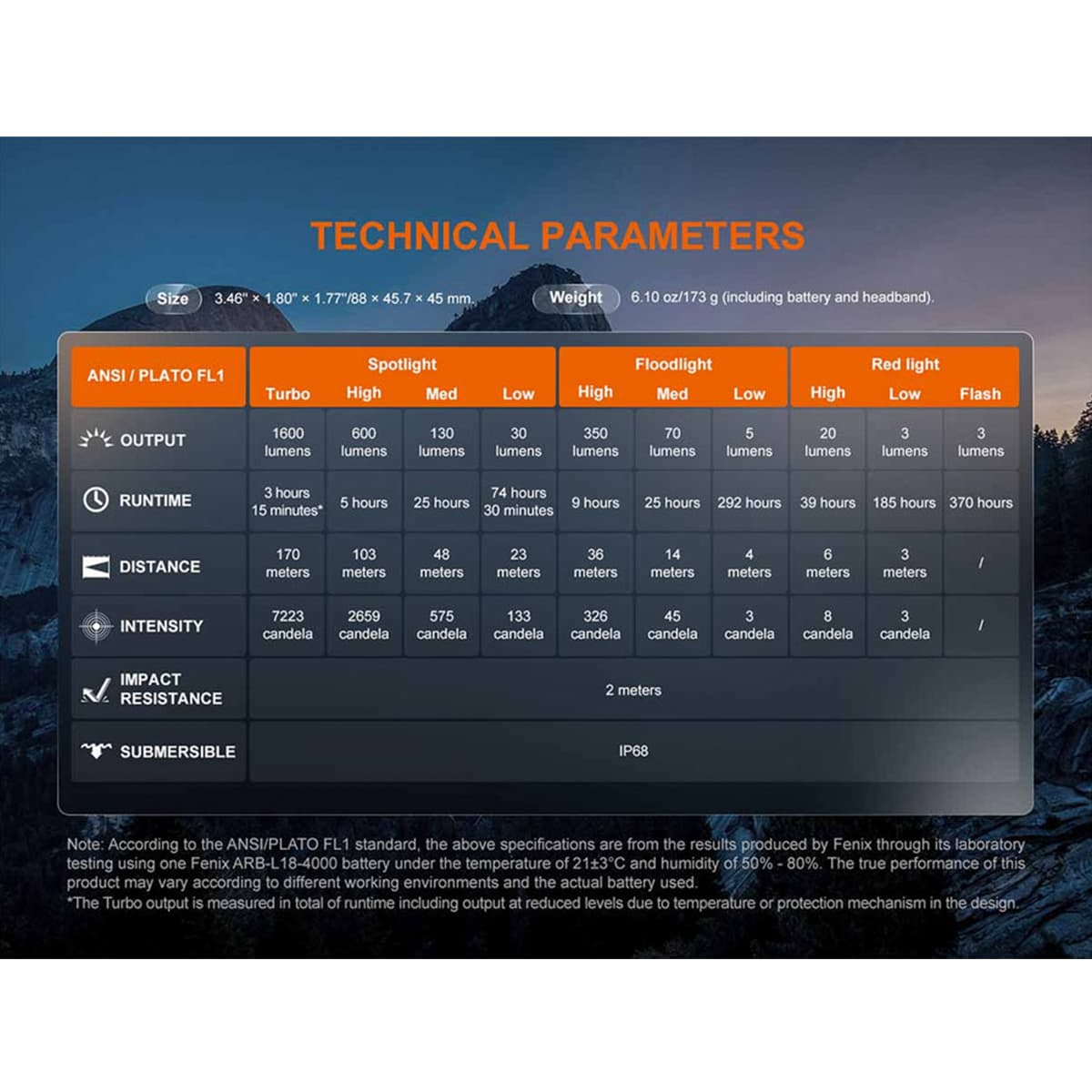 TECHNICAL PARAMETERS

Size 3.46" × 1.80" × 1.77"/88 × 45.7 × 45 mm.

Weight 6.10 oz/173 g (including battery and headband).

| ANSI / PLATO FL1 | Spotlight Turbo | Spotlight High | Spotlight Med | Spotlight Low | Floodlight High | Floodlight Med | Floodlight Low | Red light High | Red light Low | Red light Flash |
|---|---|---|---|---|---|---|---|---|---|---|
| OUTPUT | 1600 lumens | 600 lumens | 130 lumens | 30 lumens | 350 lumens | 70 lumens | 5 lumens | 20 lumens | 3 lumens | 3 lumens |
| RUNTIME | 3 hours 15 minutes* | 5 hours | 25 hours | 74 hours 30 minutes | 9 hours | 25 hours | 292 hours | 39 hours | 185 hours | 370 hours |
| DISTANCE | 170 meters | 103 meters | 48 meters | 23 meters | 36 meters | 14 meters | 4 meters | 6 meters | 3 meters | / |
| INTENSITY | 7223 candela | 2659 candela | 575 candela | 133 candela | 326 candela | 45 candela | 3 candela | 8 candela | 3 candela | / |
| IMPACT RESISTANCE | 2 meters | | | | | | | | | |
| SUBMERSIBLE | IP68 | | | | | | | | | |

Note: According to the ANSI/PLATO FL1 standard, the above specifications are from the results produced by Fenix through its laboratory testing using one Fenix ARB-L18-4000 battery under the temperature of 21±3°C and humidity of 50% - 80%. The true performance of this product may vary according to different working environments and the actual battery used.
*The Turbo output is measured in total of runtime including output at reduced levels due to temperature or protection mechanism in the design.